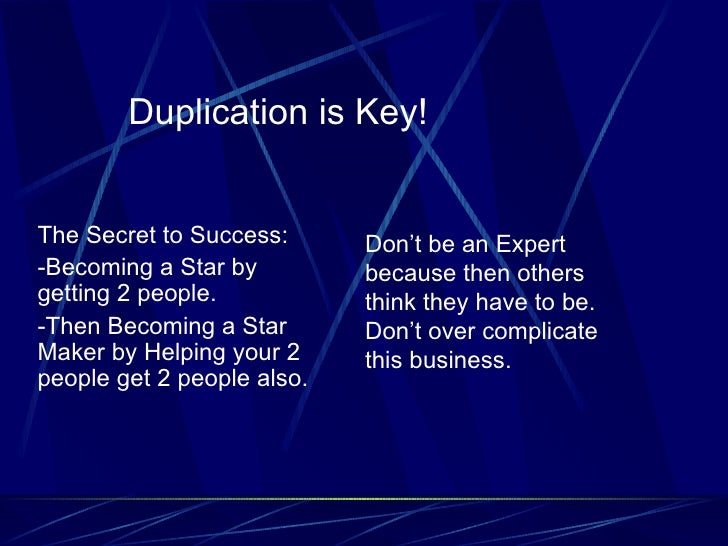 Duplication is Key!

The Secret to Success:

-Becoming a Star by getting 2 people.

-Then Becoming a Star Maker by Helping your 2 people get 2 people also.

Don’t be an Expert because then others think they have to be. Don’t over complicate this business.